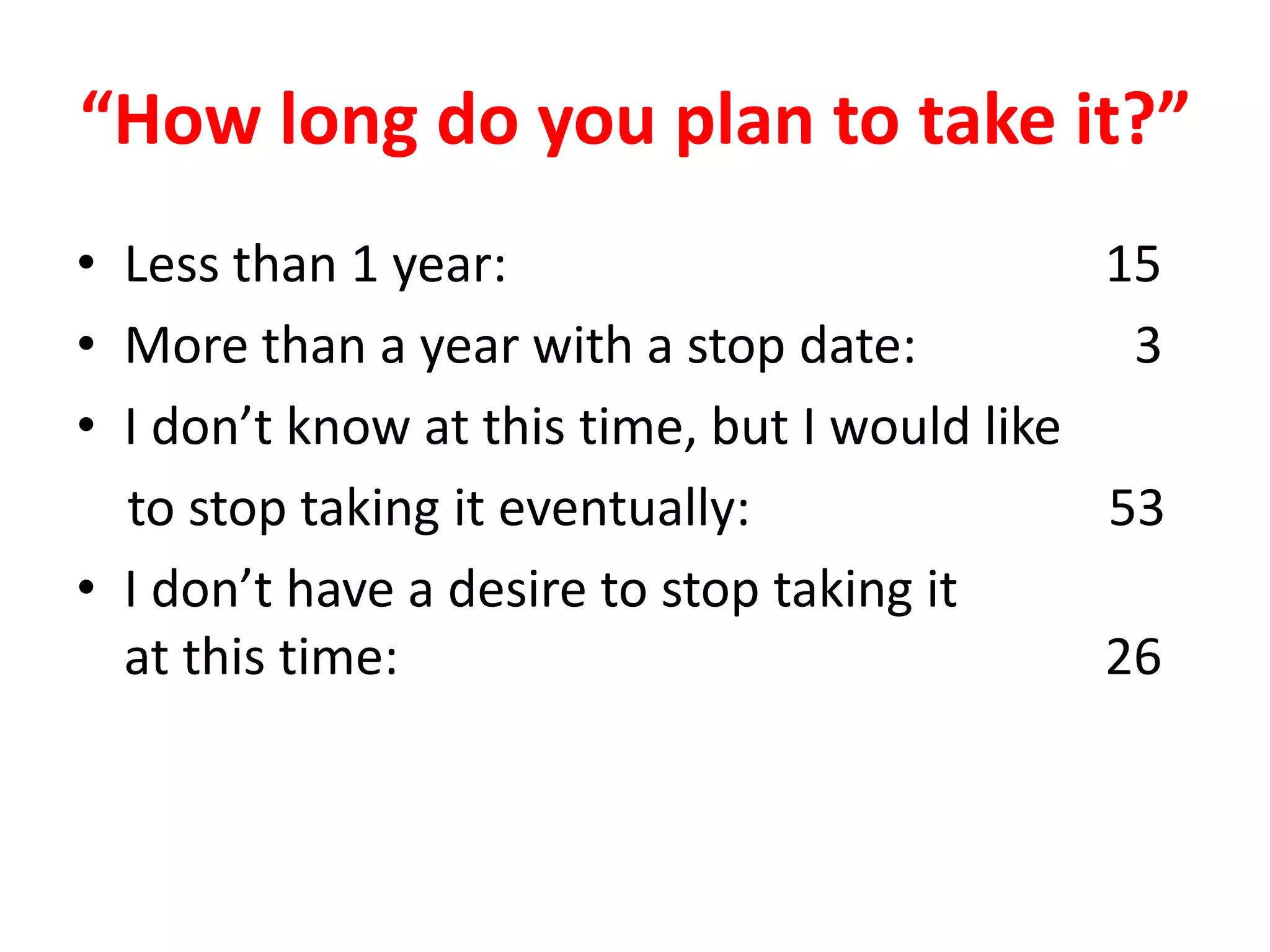 “How long do you plan to take it?”

• Less than 1 year: 15
• More than a year with a stop date: 3
• I don’t know at this time, but I would like to stop taking it eventually: 53
• I don’t have a desire to stop taking it at this time: 26